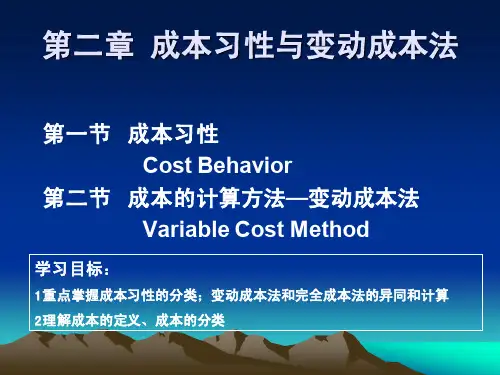 第二章 成本习性与变动成本法

第一节 成本习性
Cost Behavior
第二节 成本的计算方法—变动成本法
Variable Cost Method

学习目标：
1重点掌握成本习性的分类；变动成本法和完全成本法的异同和计算
2理解成本的定义、成本的分类